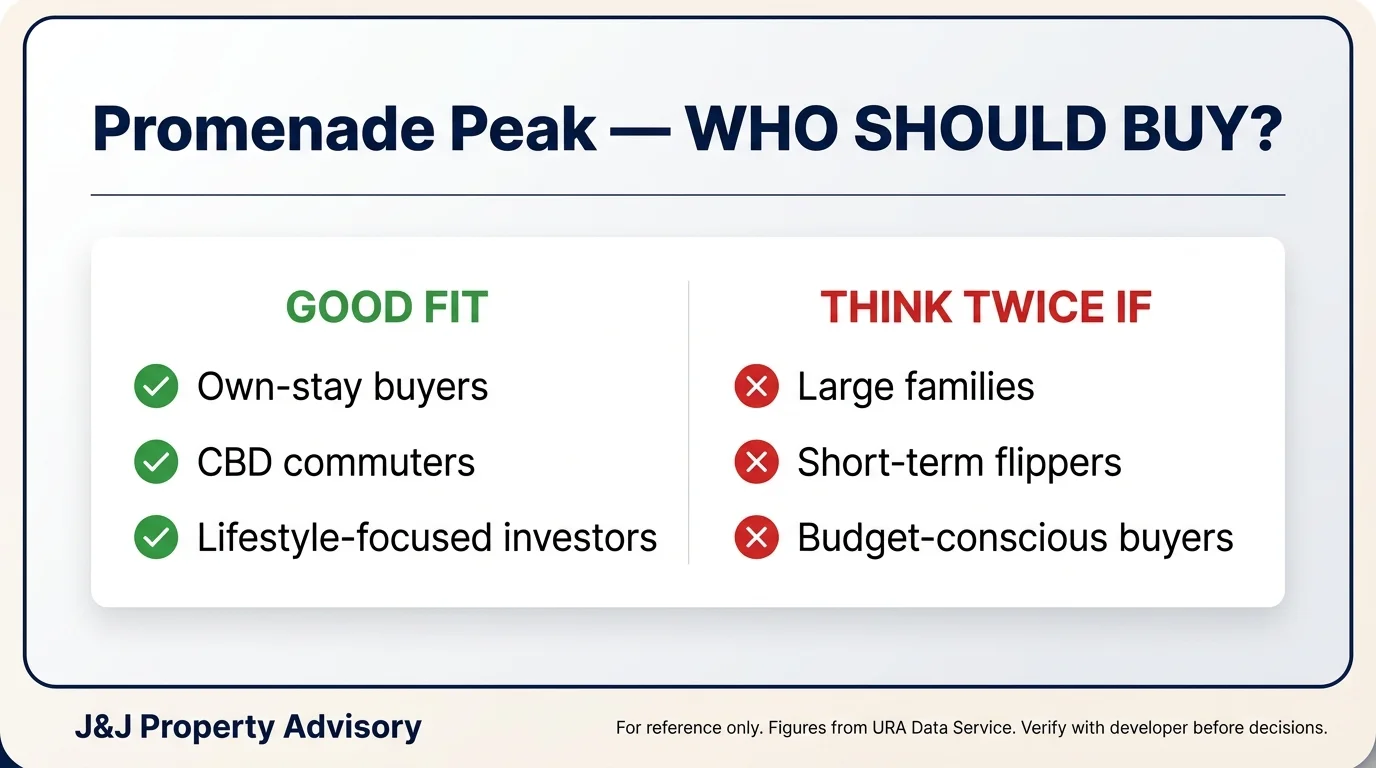 Promenade Peak — WHO SHOULD BUY?

GOOD FIT

Own-stay buyers

CBD commuters

Lifestyle-focused investors

THINK TWICE IF

Large families

Short-term flippers

Budget-conscious buyers

J&J Property Advisory

For reference only. Figures from URA Data Service. Verify with developer before decisions.